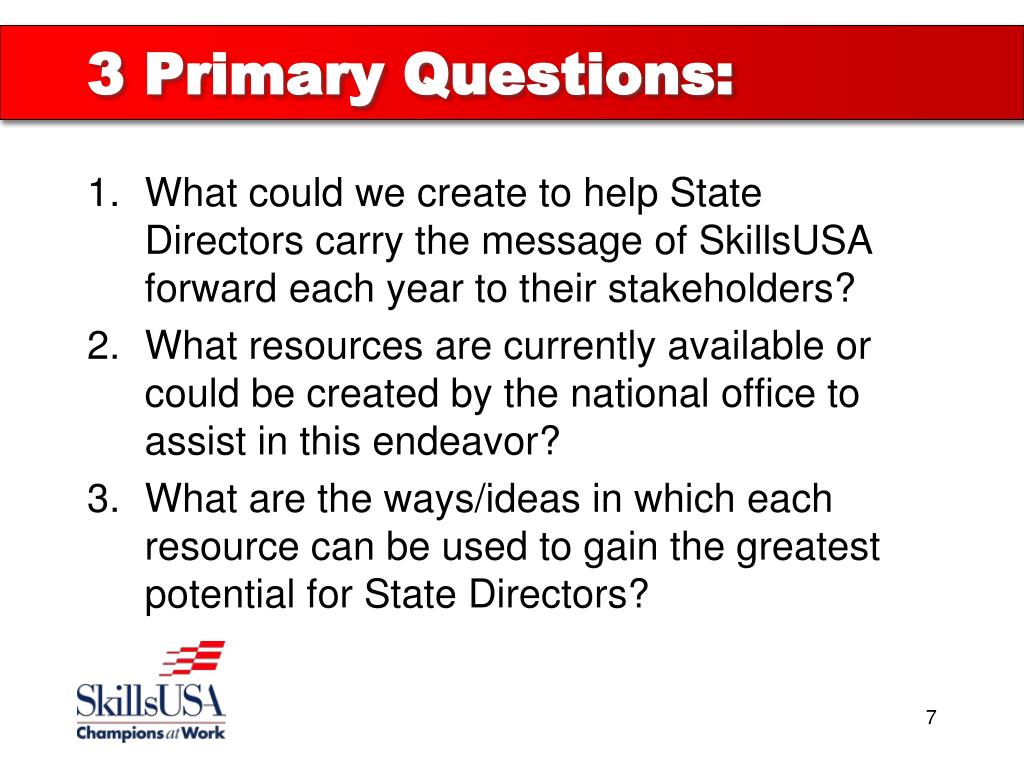 3 Primary Questions:

1. What could we create to help State Directors carry the message of SkillsUSA forward each year to their stakeholders?
2. What resources are currently available or could be created by the national office to assist in this endeavor?
3. What are the ways/ideas in which each resource can be used to gain the greatest potential for State Directors?

SkillsUSA
Champions at Work

7